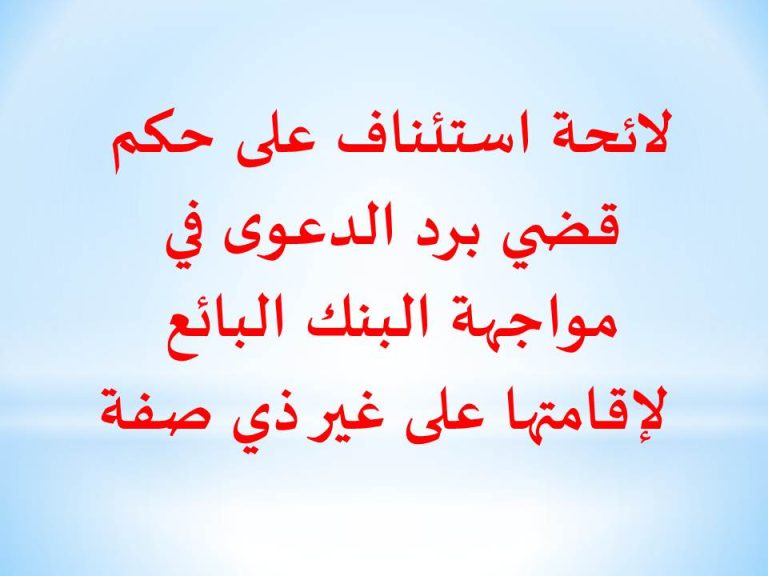 لائحة استئناف على حكم قضي برد الدعوى في مواجهة البنك البائع لإقامتها على غير ذي صفة